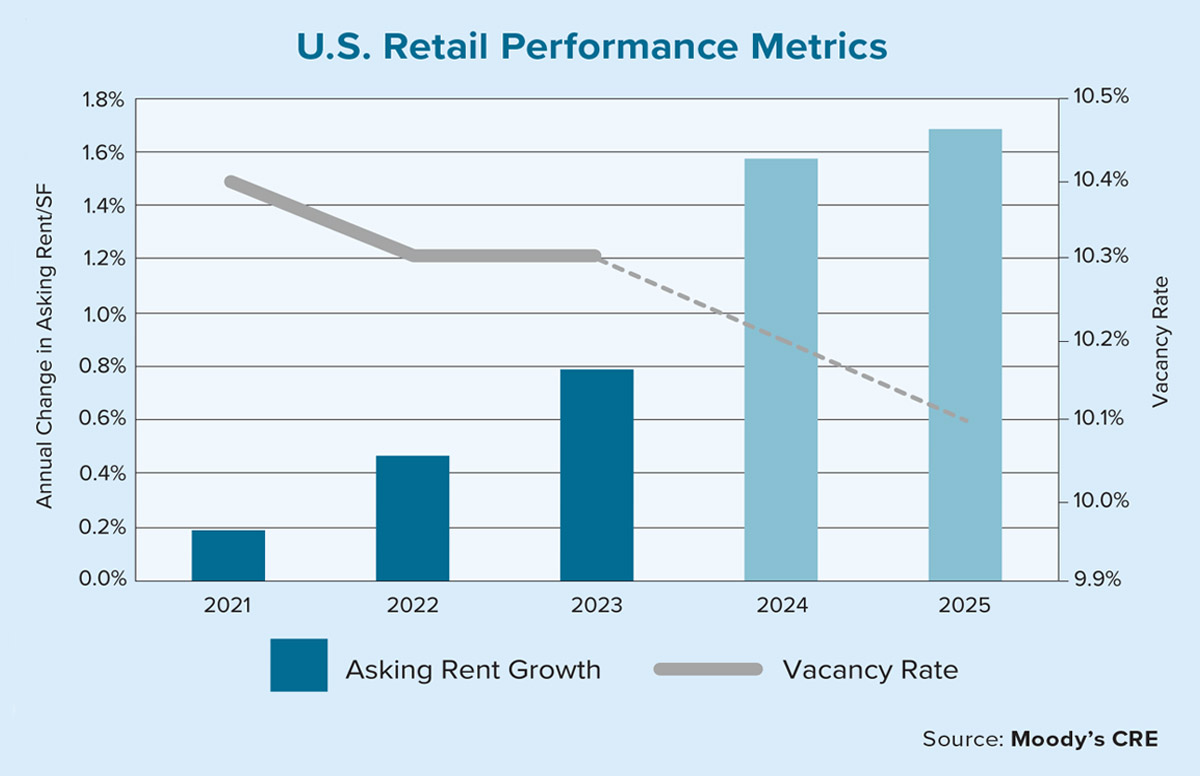 U.S. Retail Performance Metrics

Annual Change in Asking Rent/SF

1.8%
1.6%
1.4%
1.2%
1.0%
0.8%
0.6%
0.4%
0.2%
0.0%

10.5%
10.4%
10.3%
10.2%
10.1%
10.0%
9.9%

Vacancy Rate

2021
2022
2023
2024
2025

Asking Rent Growth
Vacancy Rate

Source: Moody's CRE